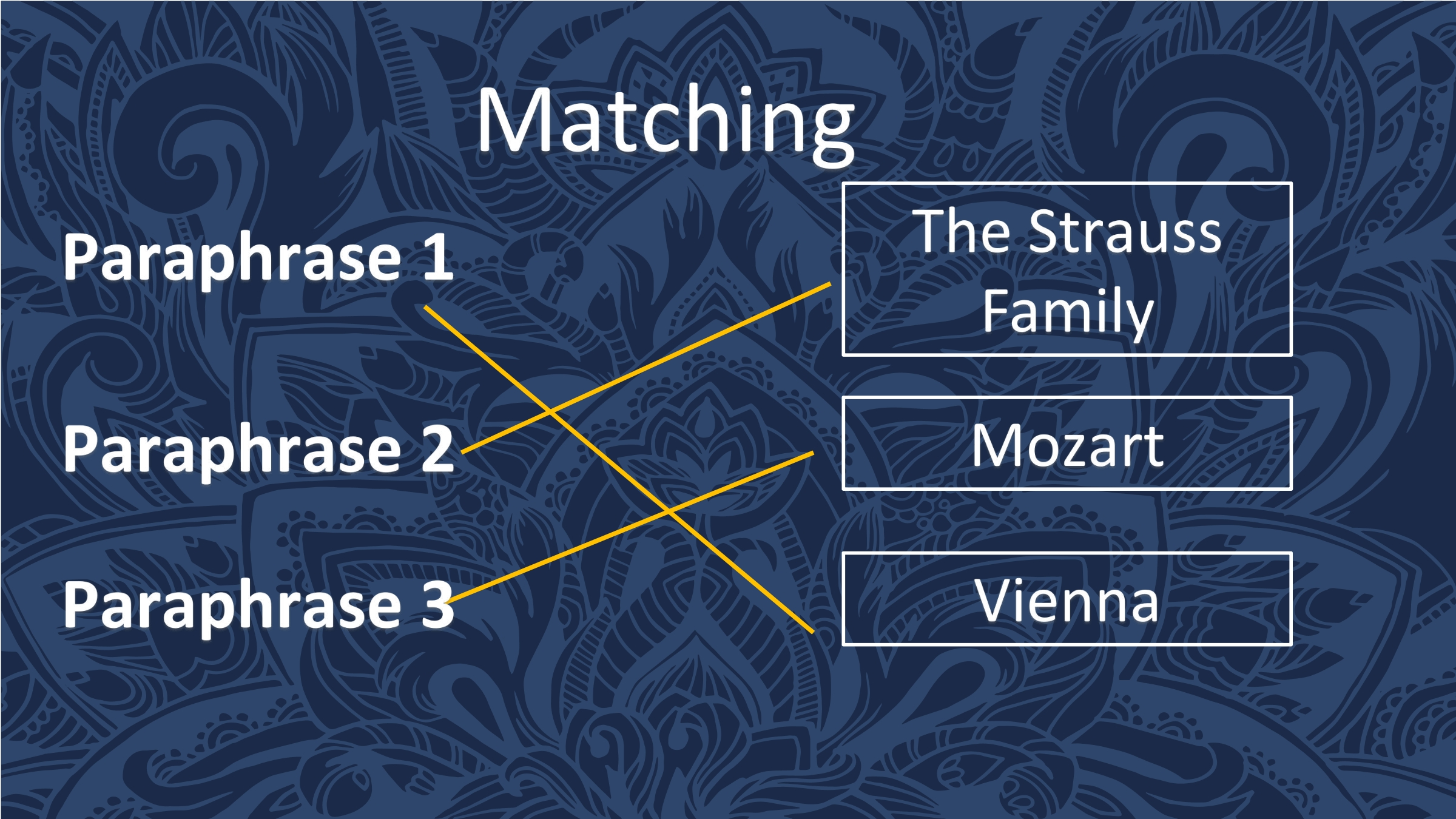 Matching

Paraphrase 1

Paraphrase 2

Paraphrase 3

The Strauss Family

Mozart

Vienna